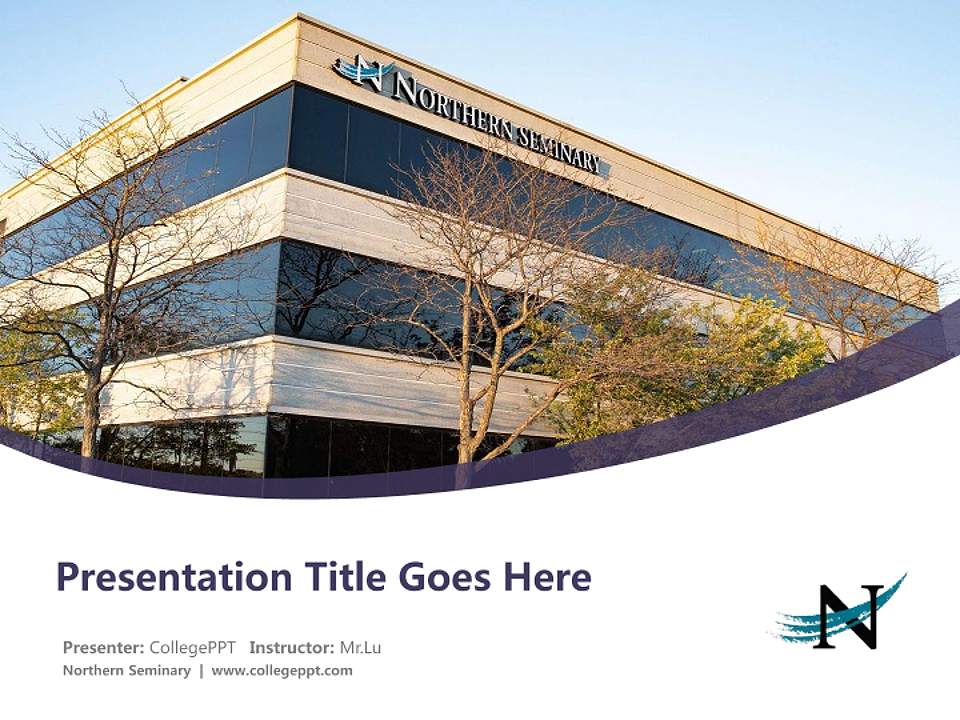 N NORTHERN SEMINARY

Presentation Title Goes Here

Presenter: CollegePPT Instructor: Mr.Lu
Northern Seminary | www.collegeppt.com

N